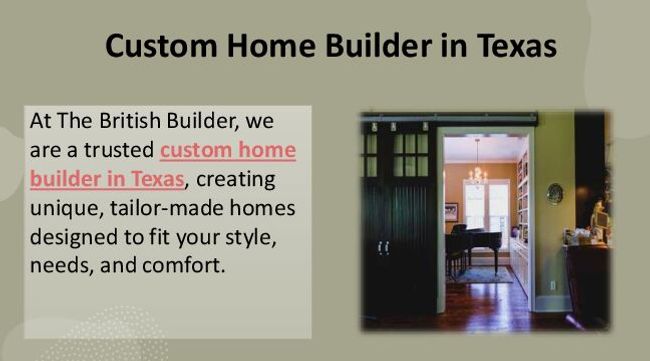 Custom Home Builder in Texas

At The British Builder, we are a trusted custom home builder in Texas, creating unique, tailor-made homes designed to fit your style, needs, and comfort.